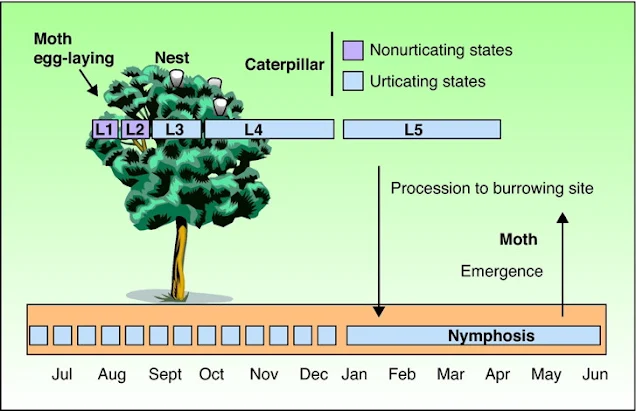 Moth egg-laying

Nest

Caterpillar

Nonurticating states

Urticating states

L1 L2 L3 L4 L5

Procession to burrowing site

Moth

Emergence

Nymphosis

Jul Aug Sept Oct Nov Dec Jan Feb Mar Apr May Jun